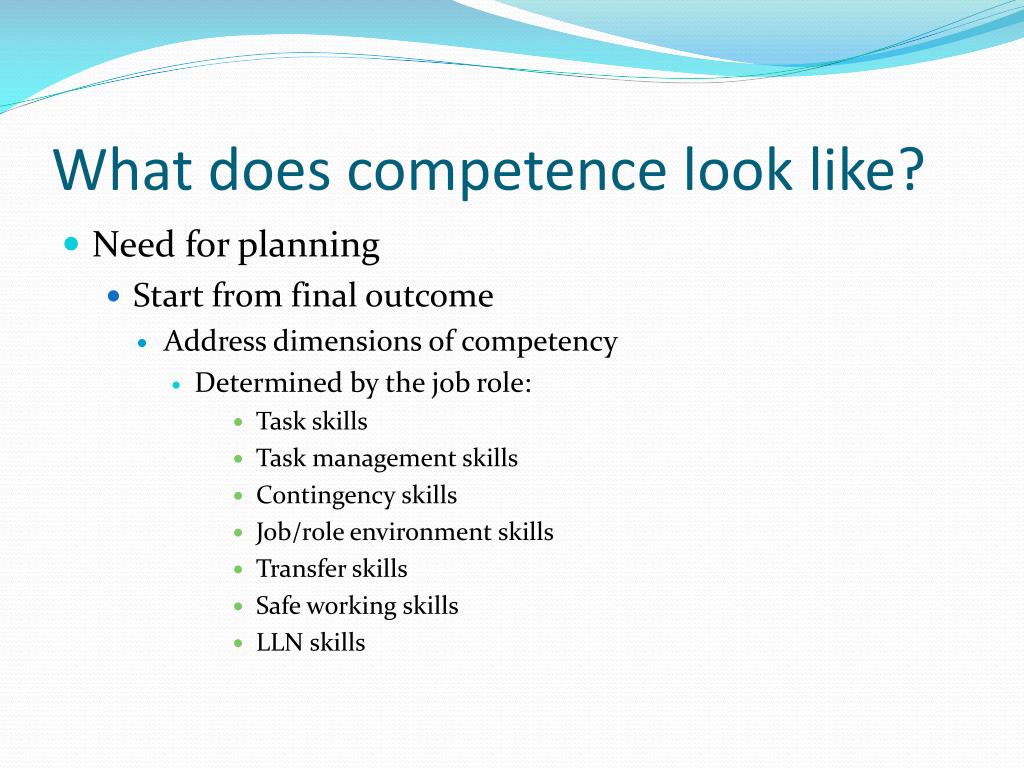 What does competence look like?

- Need for planning
  - Start from final outcome
    - Address dimensions of competency
      - Determined by the job role:
        - Task skills
        - Task management skills
        - Contingency skills
        - Job/role environment skills
        - Transfer skills
        - Safe working skills
        - LLN skills